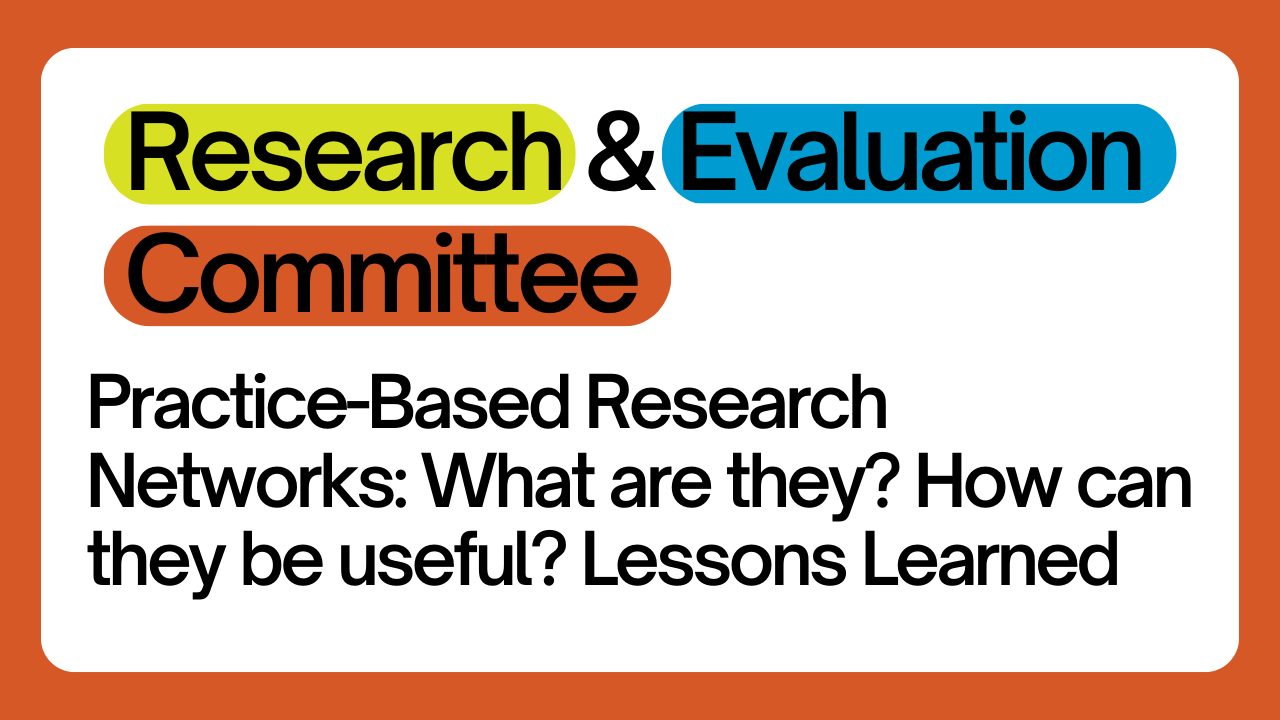 Research & Evaluation Committee

Practice-Based Research Networks: What are they? How can they be useful? Lessons Learned